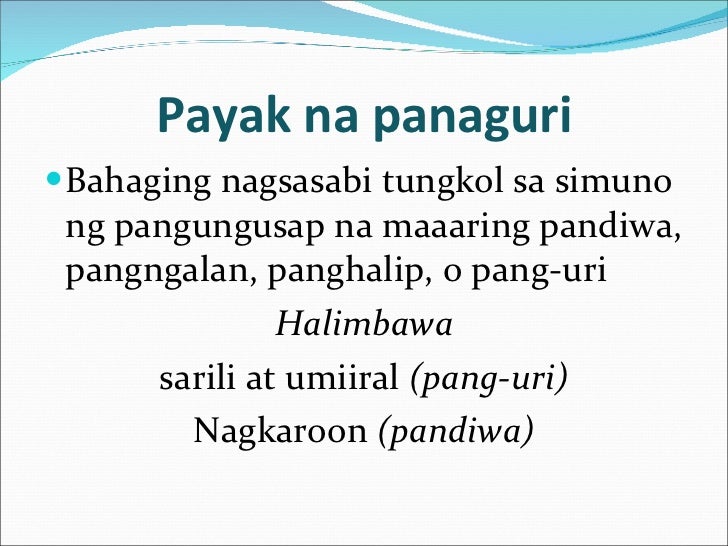 Payak na panaguri

Bahaging nagsasabi tungkol sa simuno ng pangungusap na maaaring pandiwa, pangngalan, panghalip, o pang-uri

Halimbawa

sarili at umiiral (pang-uri)

Nagkaroon (pandiwa)